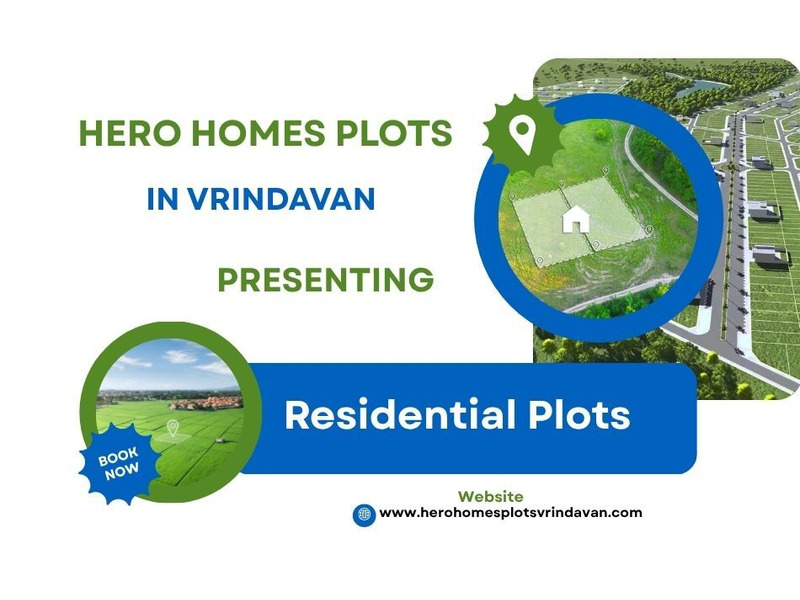 HERO HOMES PLOTS

IN VRINDAVAN

PRESENTING

Residential Plots

BOOK NOW

Website

www.herohomesplotsvrindavan.com